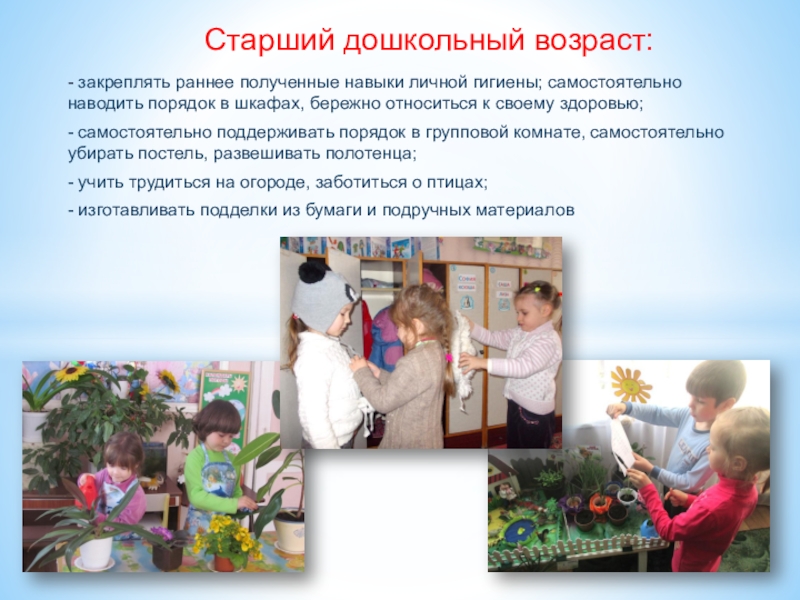 Старший дошкольный возраст:

- закреплять раннее полученные навыки личной гигиены; самостоятельно наводить порядок в шкафах, бережно относиться к своему здоровью;

- самостоятельно поддерживать порядок в групповой комнате, самостоятельно убирать постель, развешивать полотенца;

- учить трудиться на огороде, заботиться о птицах;

- изготавливать подделки из бумаги и подручных материалов